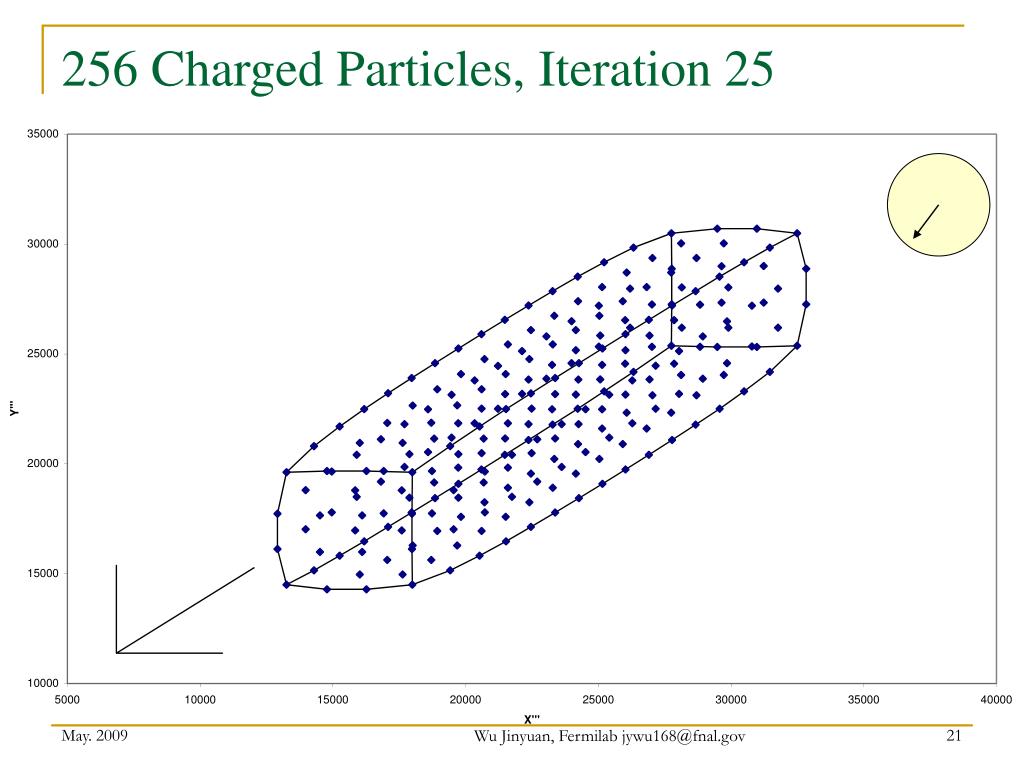 256 Charged Particles, Iteration 25

35000
30000
25000
20000
15000
10000

Y'''

5000 10000 15000 20000 25000 30000 35000 40000

X'''

May. 2009

Wu Jinyuan, Fermilab jywu168@fnal.gov

21